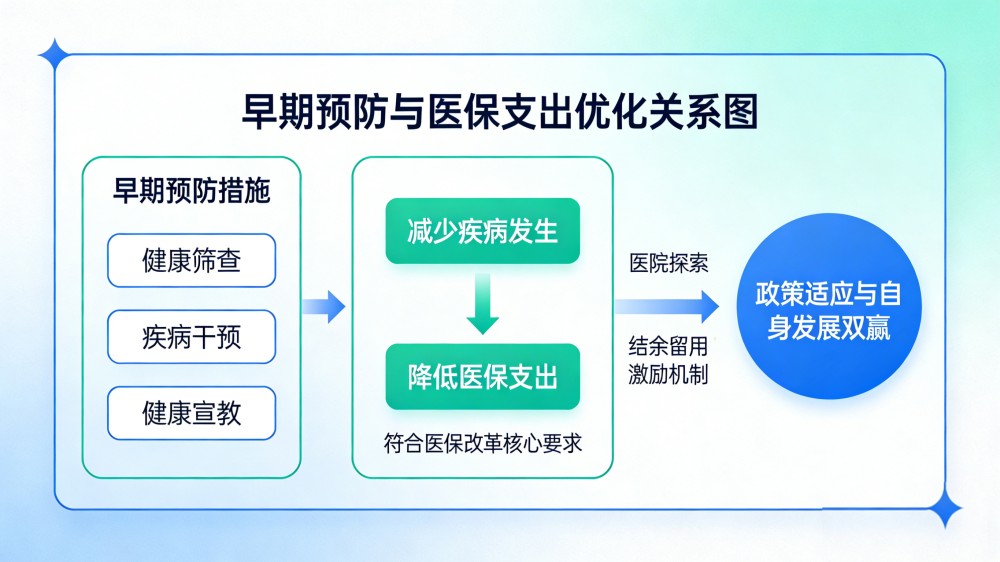 早期预防与医保支出优化关系图

早期预防措施

健康筛查

疾病干预

健康宣教

减少疾病发生

降低医保支出

符合医保改革核心要求

医院探索

结余留用激励机制

政策适应与自身发展双赢